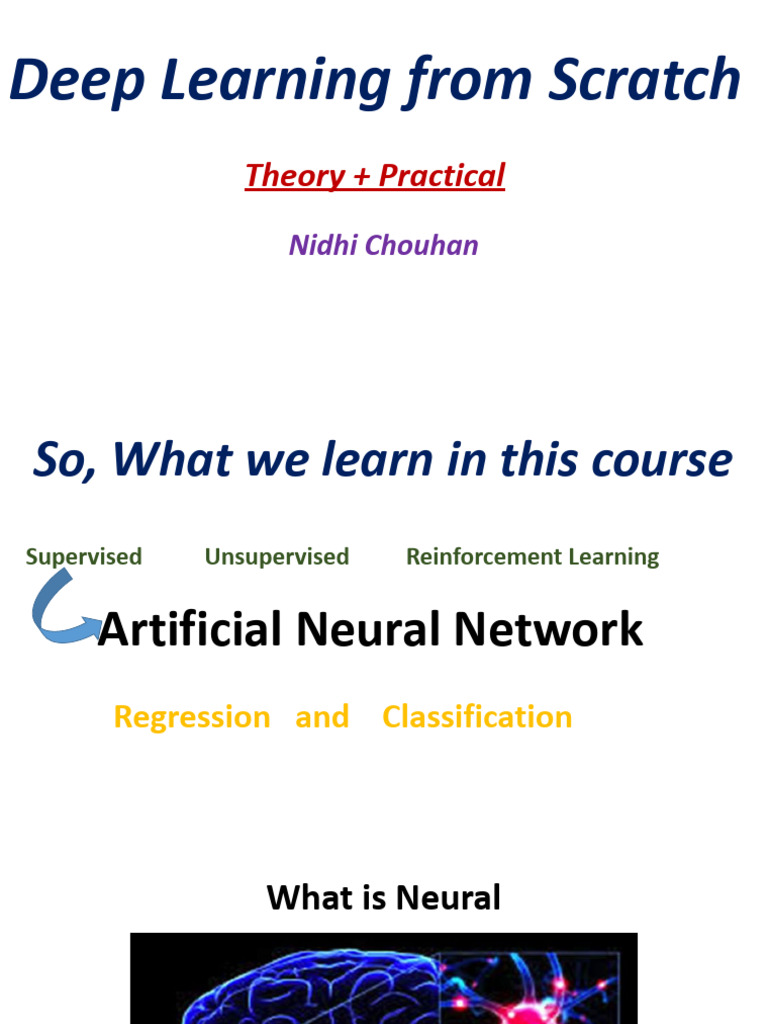 Deep Learning from Scratch

Theory + Practical

Nidhi Chouhan

So, What we learn in this course

Supervised Unsupervised Reinforcement Learning

Artificial Neural Network

Regression and Classification

What is Neural